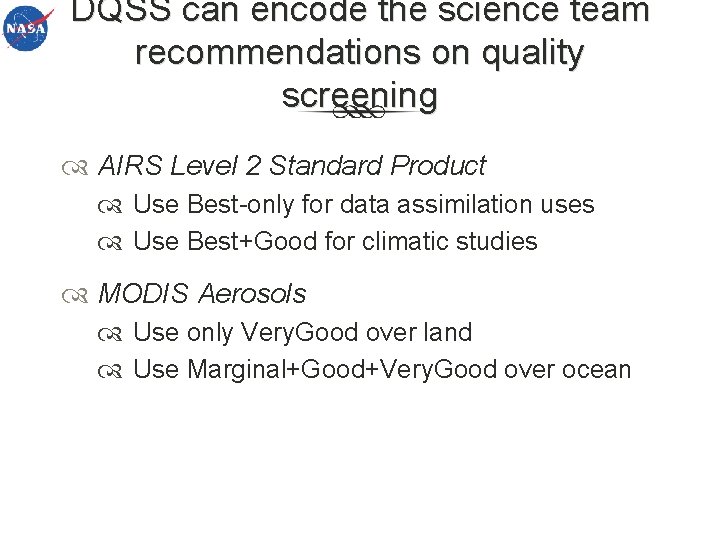 NASA

DQSS can encode the science team recommendations on quality screening

AIRS Level 2 Standard Product
Use Best-only for data assimilation uses
Use Best+Good for climatic studies

MODIS Aerosols
Use only VeryGood over land
Use Marginal+Good+VeryGood over ocean